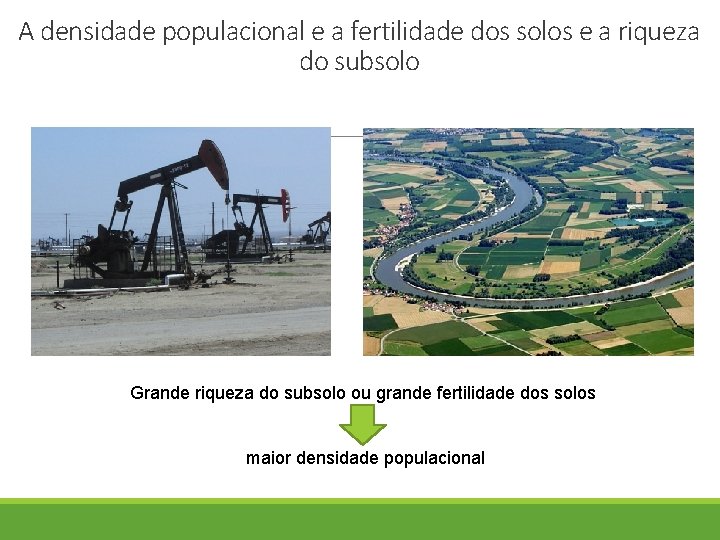 A densidade populacional e a fertilidade dos solos e a riqueza do subsolo

Grande riqueza do subsolo ou grande fertilidade dos solos

maior densidade populacional